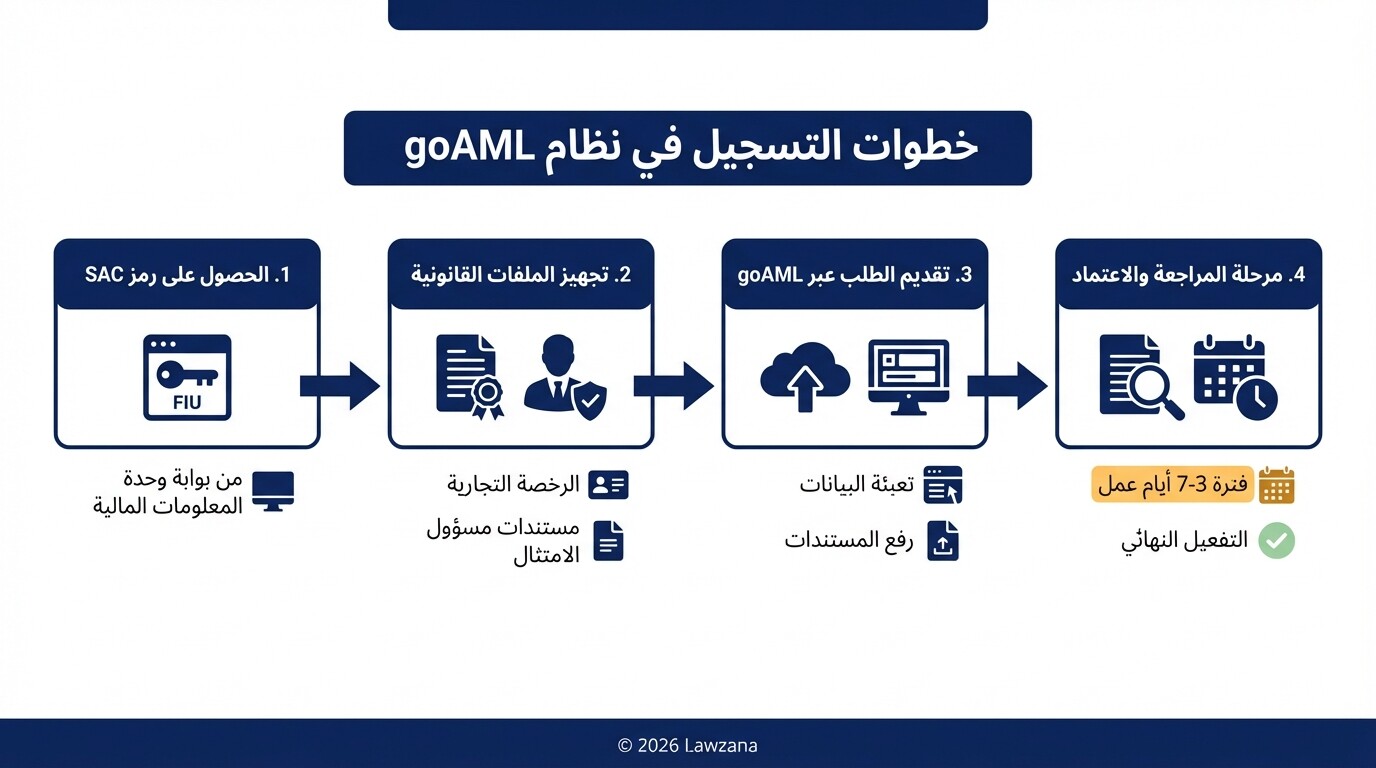 خطوات التسجيل في نظام goAML

1. الحصول على رمز SAC

FIU

من بوابة وحدة المعلومات المالية

2. تجهيز الملفات القانونية

الرخصة التجارية

مستندات مسؤول الامتثال

3. تقديم الطلب عبر goAML

تعبئة البيانات

رفع المستندات

4. مرحلة المراجعة والاعتماد

فترة 3-7 أيام عمل

التفعيل النهائي

© 2026 Lawzana